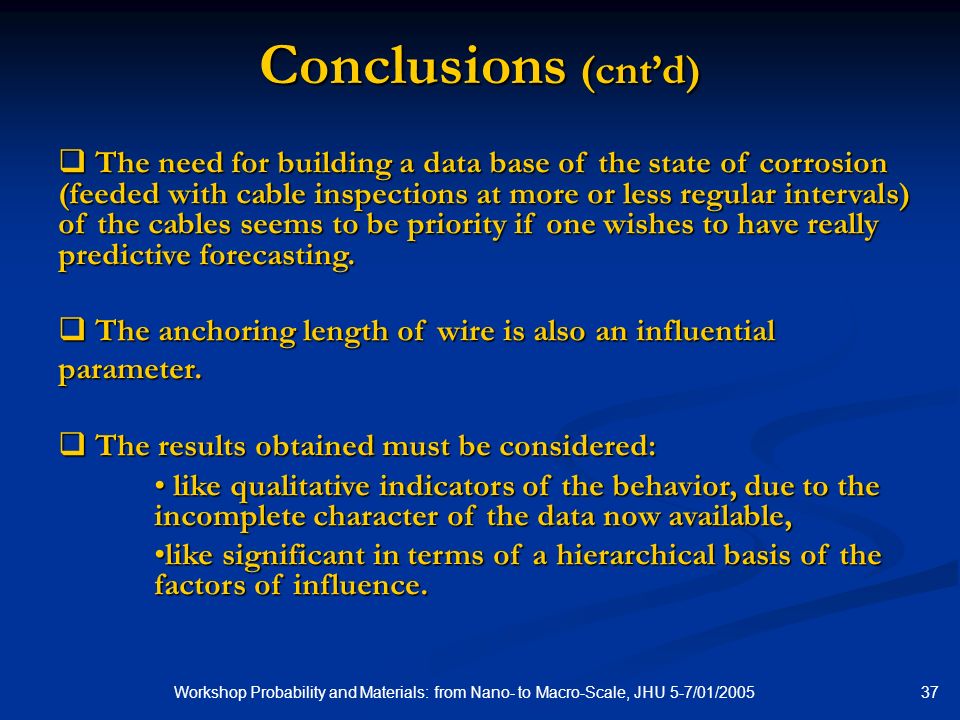 Conclusions (cnt'd)

❑ The need for building a data base of the state of corrosion (feeded with cable inspections at more or less regular intervals) of the cables seems to be priority if one wishes to have really predictive forecasting.

❑ The anchoring length of wire is also an influential parameter.

❑ The results obtained must be considered:

• like qualitative indicators of the behavior, due to the incomplete character of the data now available,

•like significant in terms of a hierarchical basis of the factors of influence.

Workshop Probability and Materials: from Nano- to Macro-Scale, JHU 5-7/01/2005

37